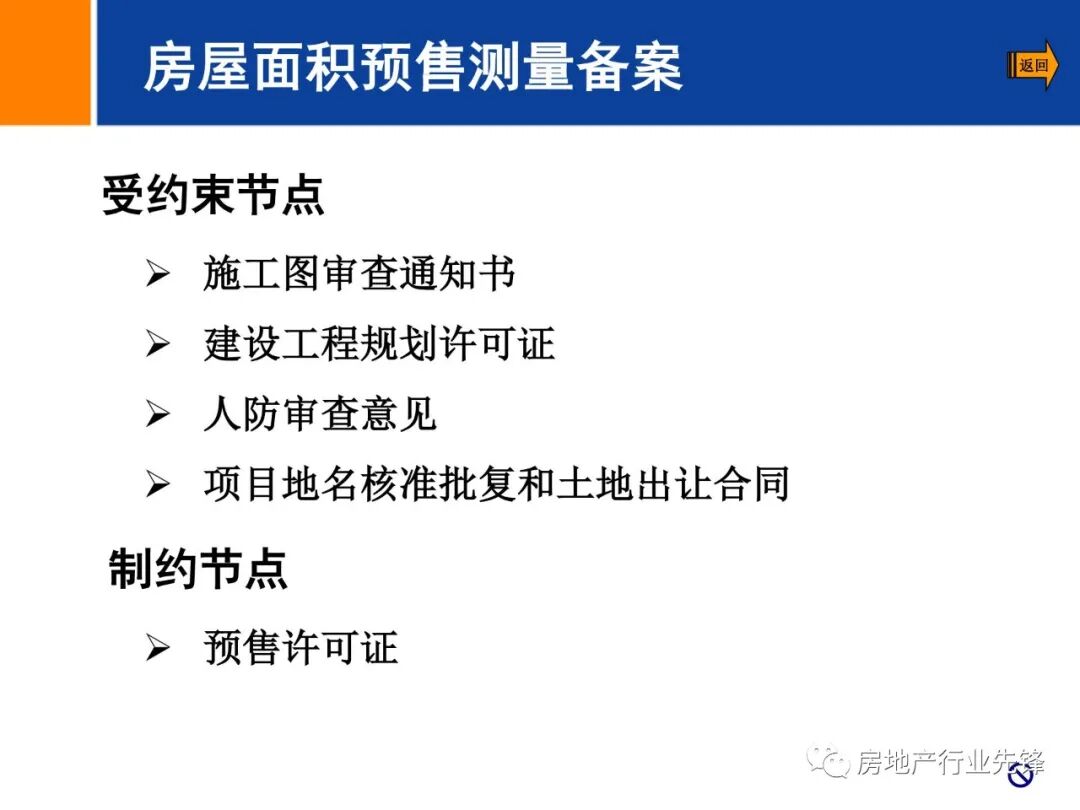 房屋面积预售测量备案

返回

受约束节点

➢ 施工图审查通知书

➢ 建设工程规划许可证

➢ 人防审查意见

➢ 项目地名核准批复和土地出让合同

制约节点

➢ 预售许可证

房地产行业先锋